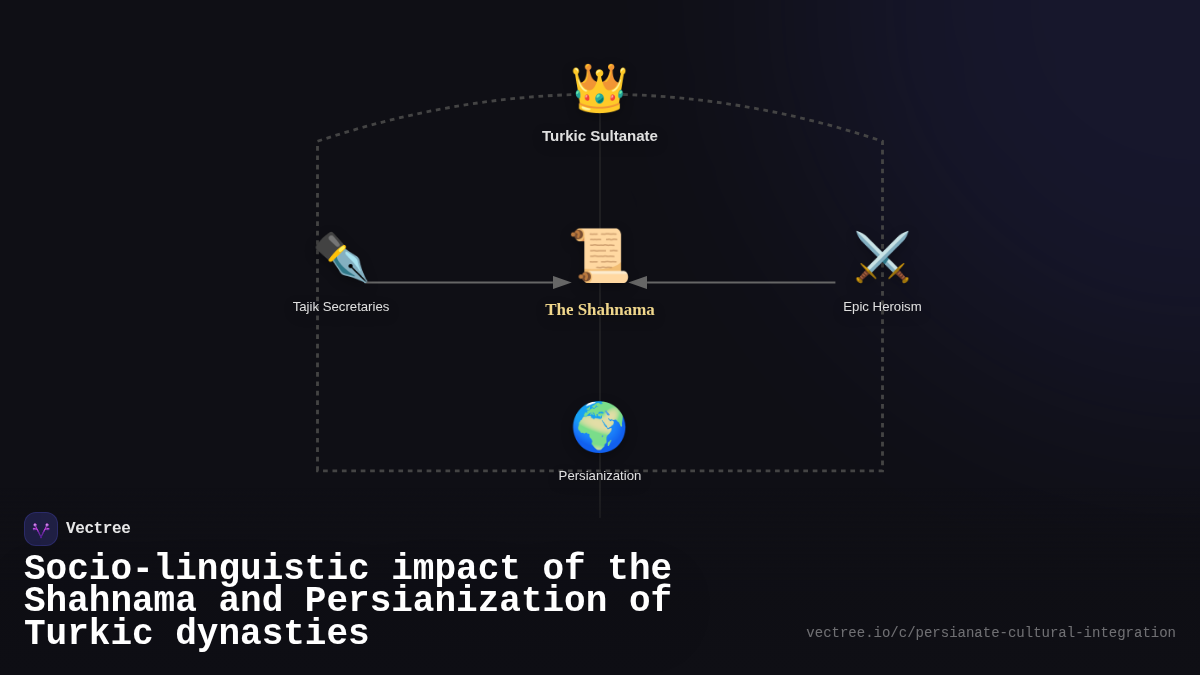 Turkic Sultanate

Tajik Secretaries

The Shahnama

Epic Heroism

Persianization

Vectree

Socio-linguistic impact of the Shahnama and Persianization of Turkic dynasties

vectree.io/c/persianate-cultural-integration